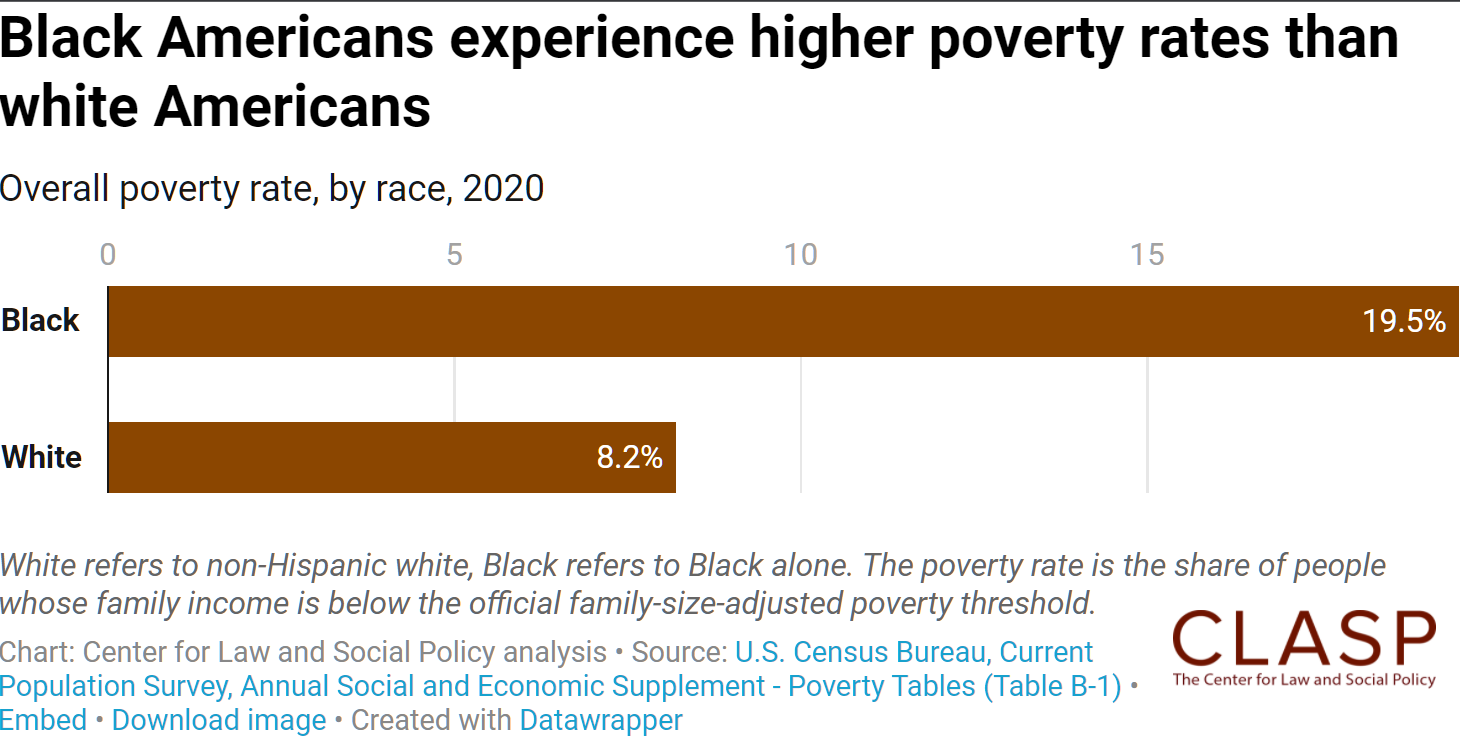 Black Americans experience higher poverty rates than white Americans

Overall poverty rate, by race, 2020

0
5
10
15

Black
19.5%

White
8.2%

White refers to non-Hispanic white, Black refers to Black alone. The poverty rate is the share of people whose family income is below the official family-size-adjusted poverty threshold.

Chart: Center for Law and Social Policy analysis • Source: U.S. Census Bureau, Current Population Survey, Annual Social and Economic Supplement - Poverty Tables (Table B-1) • Embed • Download image • Created with Datawrapper

CLASP
The Center for Law and Social Policy